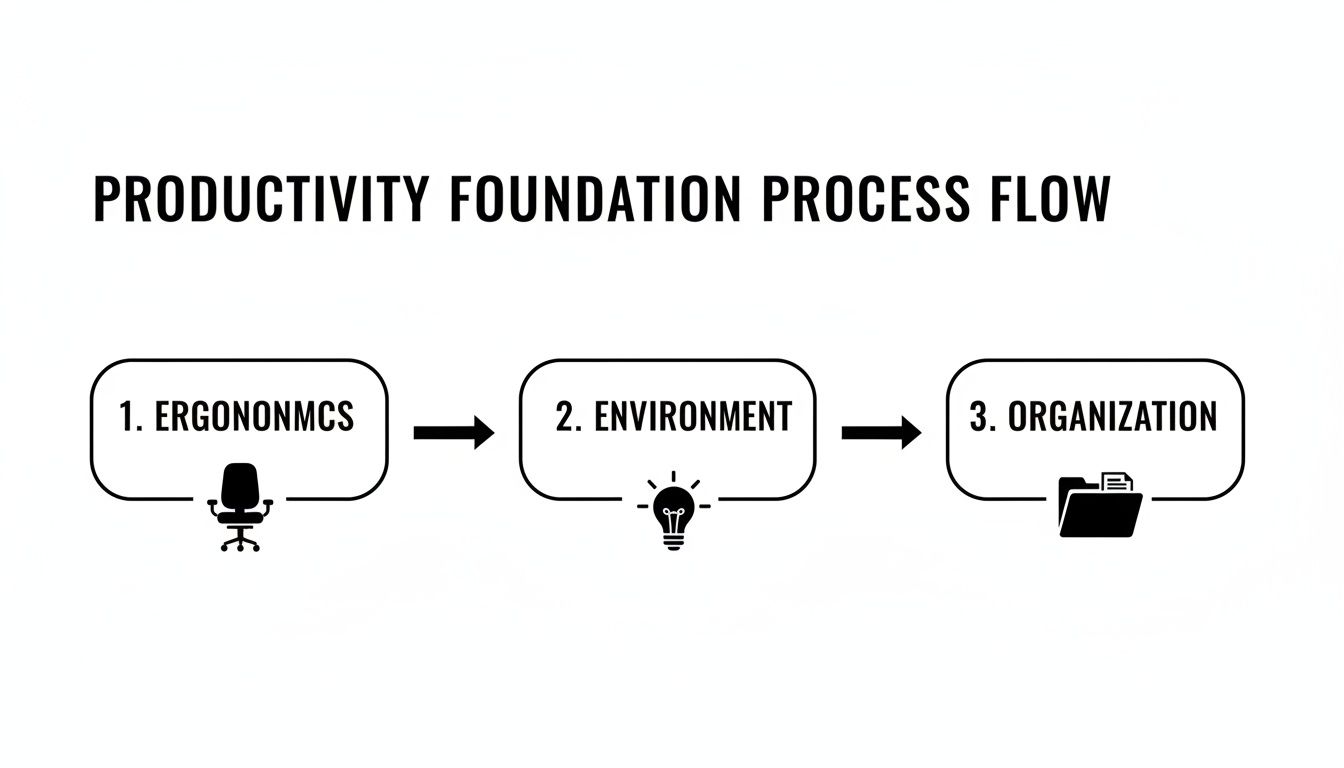 PRODUCTIVITY FOUNDATION PROCESS FLOW

1. ERGONONMCS

2. ENVIRONMENT

3. ORGANIZATION